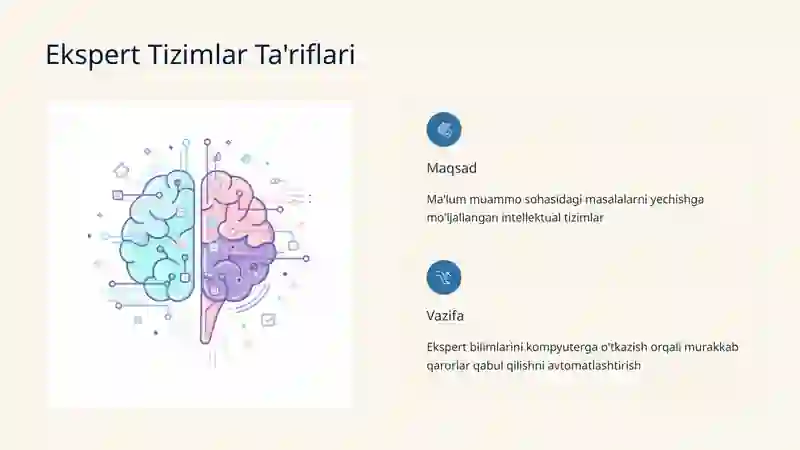 Ekspert Tizimlar Ta'riflari

Maqsad

Ma'lum muammo sohasidagi masalalarni yechishga mo'ljallangan intellektual tizimlar

Vazifa

Ekspert bilimlarini kompyuterga o'tkazish orqali murakkab qarorlar qabul qilishni avtomatlashtirish